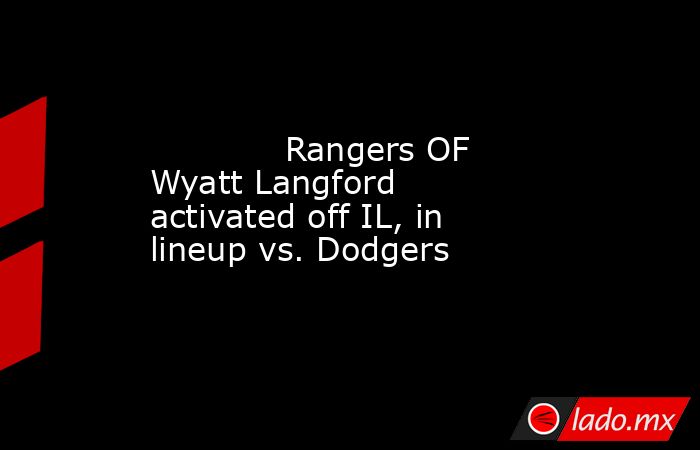 Rangers OF Wyatt Langford activated off IL, in lineup vs. Dodgers

lado.mx